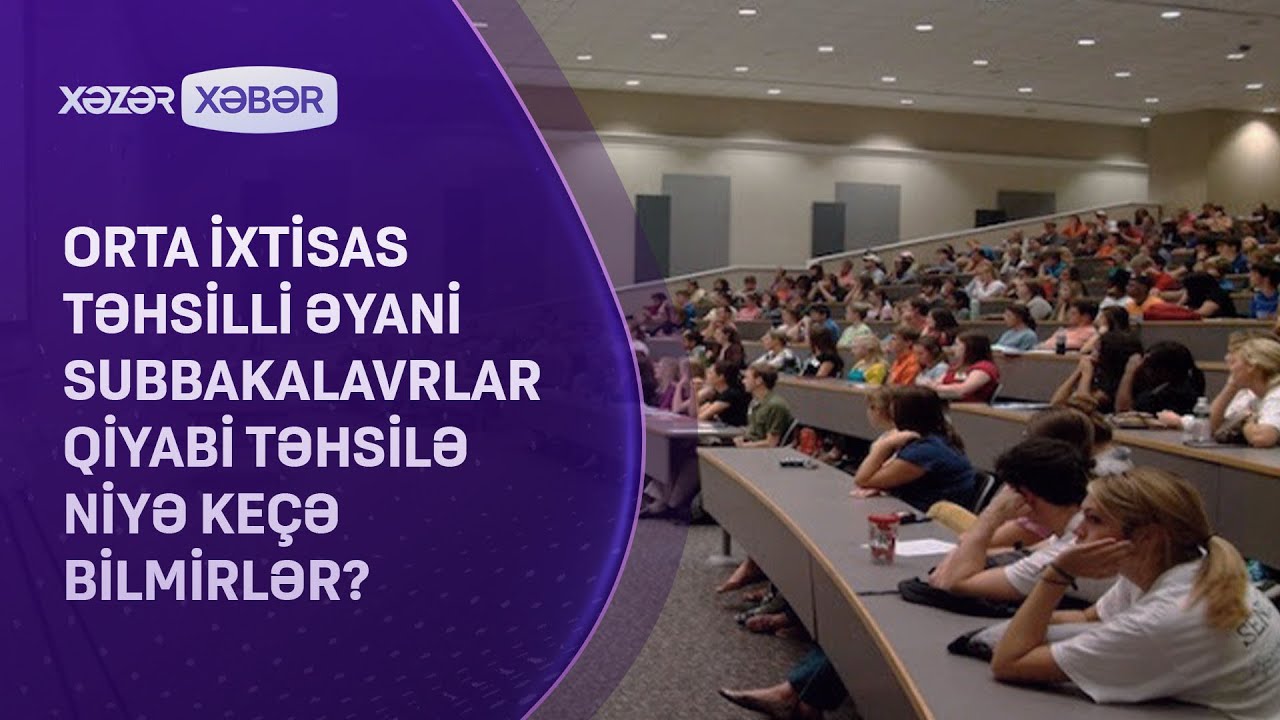 XƏZƏR XƏBƏR

ORTA İXTİSAS TƏHSİLLİ ƏYANİ SUBBAKALAVRLAR QİYABİ TƏHSİLƏ NİYƏ KEÇƏ BİLMİRLƏR?